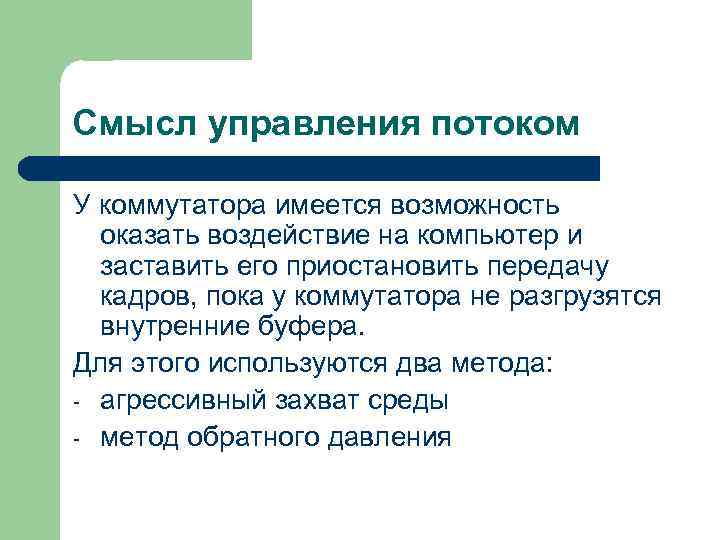 Смысл управления потоком

У коммутатора имеется возможность оказать воздействие на компьютер и заставить его приостановить передачу кадров, пока у коммутатора не разгрузятся внутренние буфера.

Для этого используются два метода:
- агрессивный захват среды
- метод обратного давления